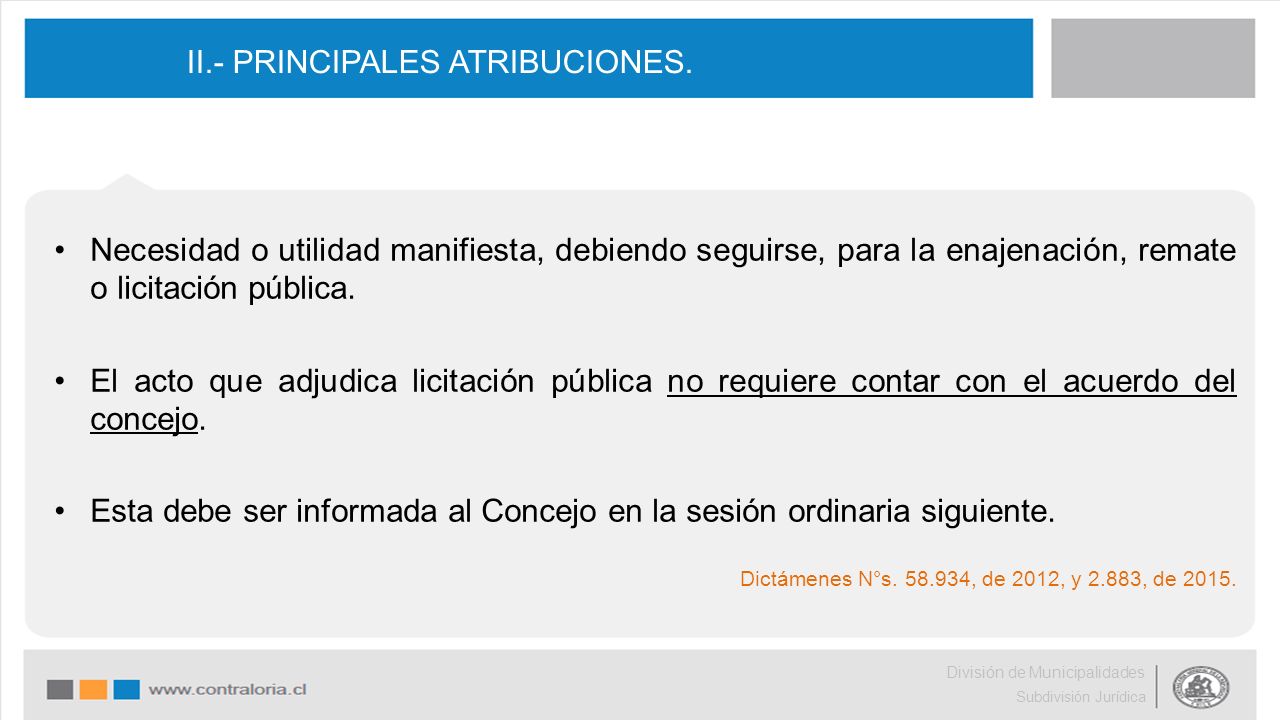 II.- PRINCIPALES ATRIBUCIONES.

• Necesidad o utilidad manifiesta, debiendo seguirse, para la enajenación, remate o licitación pública.

• El acto que adjudica licitación pública no requiere contar con el acuerdo del concejo.

• Esta debe ser informada al Concejo en la sesión ordinaria siguiente.

Dictámenes N°s. 58.934, de 2012, y 2.883, de 2015.

www.contraloria.cl

División de Municipalidades
Subdivisión Jurídica